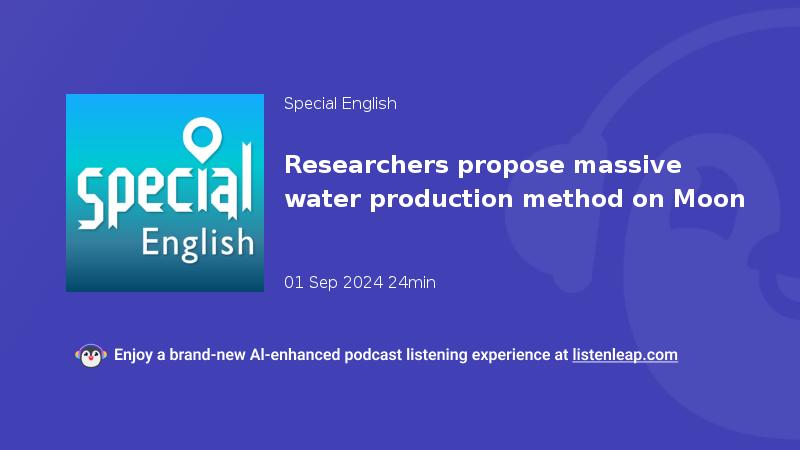 Special English

Special English

Researchers propose massive water production method on Moon

01 Sep 2024 24min

Enjoy a brand-new AI-enhanced podcast listening experience at listenleap.com